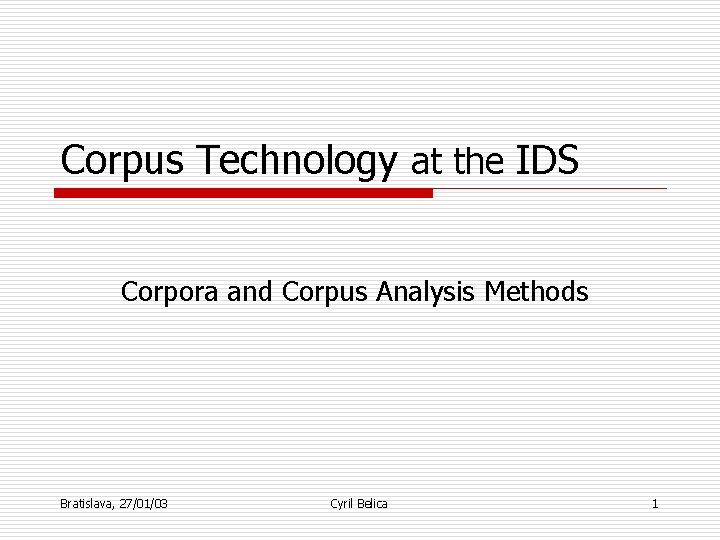 Corpus Technology at the IDS

Corpora and Corpus Analysis Methods

Bratislava, 27/01/03 Cyril Belica 1